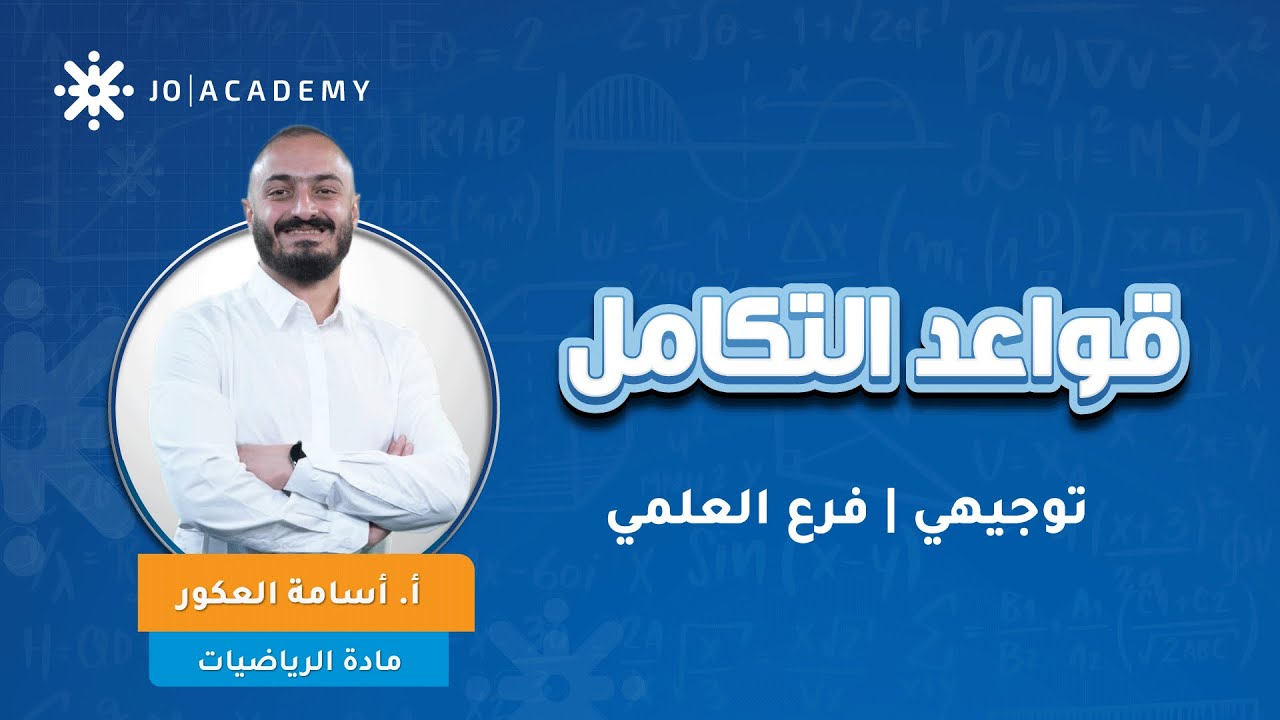 JO|ACADEMY

قواعد التكامل

توجيهي | فرع العلمي

أ. أسامة العكور

مادة الرياضيات